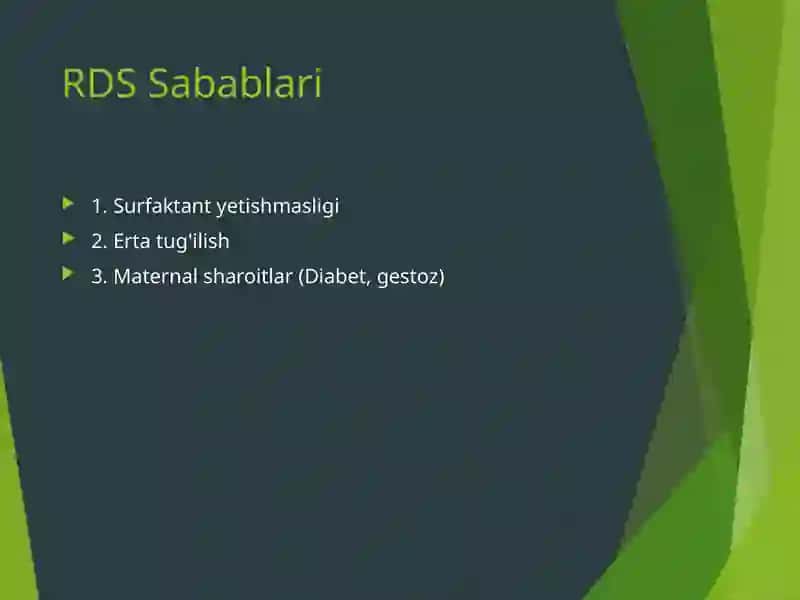 RDS Sabablari

1. Surfaktant yetishmasligi
2. Erta tug'ilish
3. Maternal sharoitlar (Diabet, gestoz)